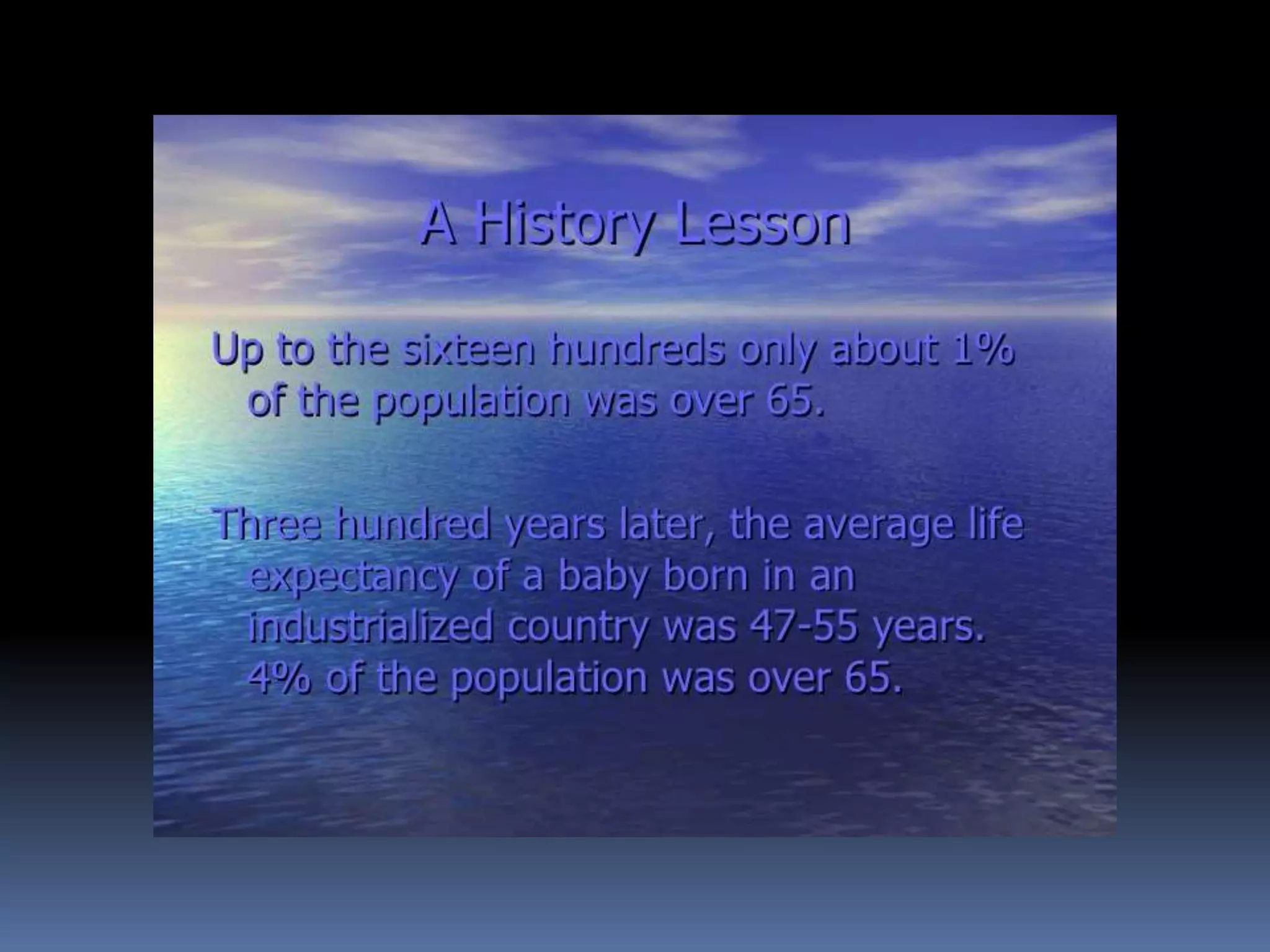 A History Lesson

Up to the sixteen hundreds only about 1% of the population was over 65.

Three hundred years later, the average life expectancy of a baby born in an industrialized country was 47-55 years. 4% of the population was over 65.